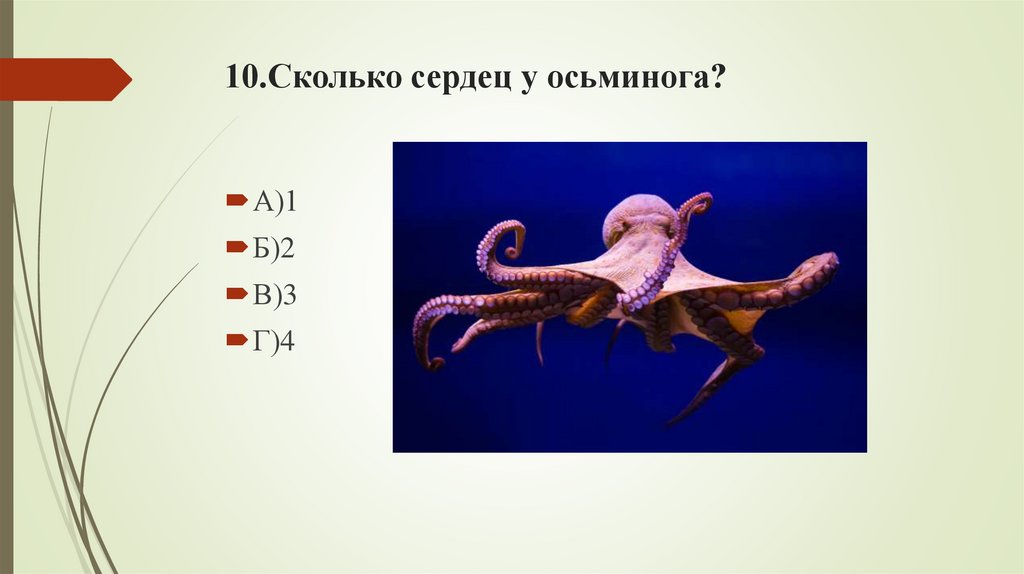 10.Сколько сердец у осьминога?

А)1

Б)2

В)3

Г)4